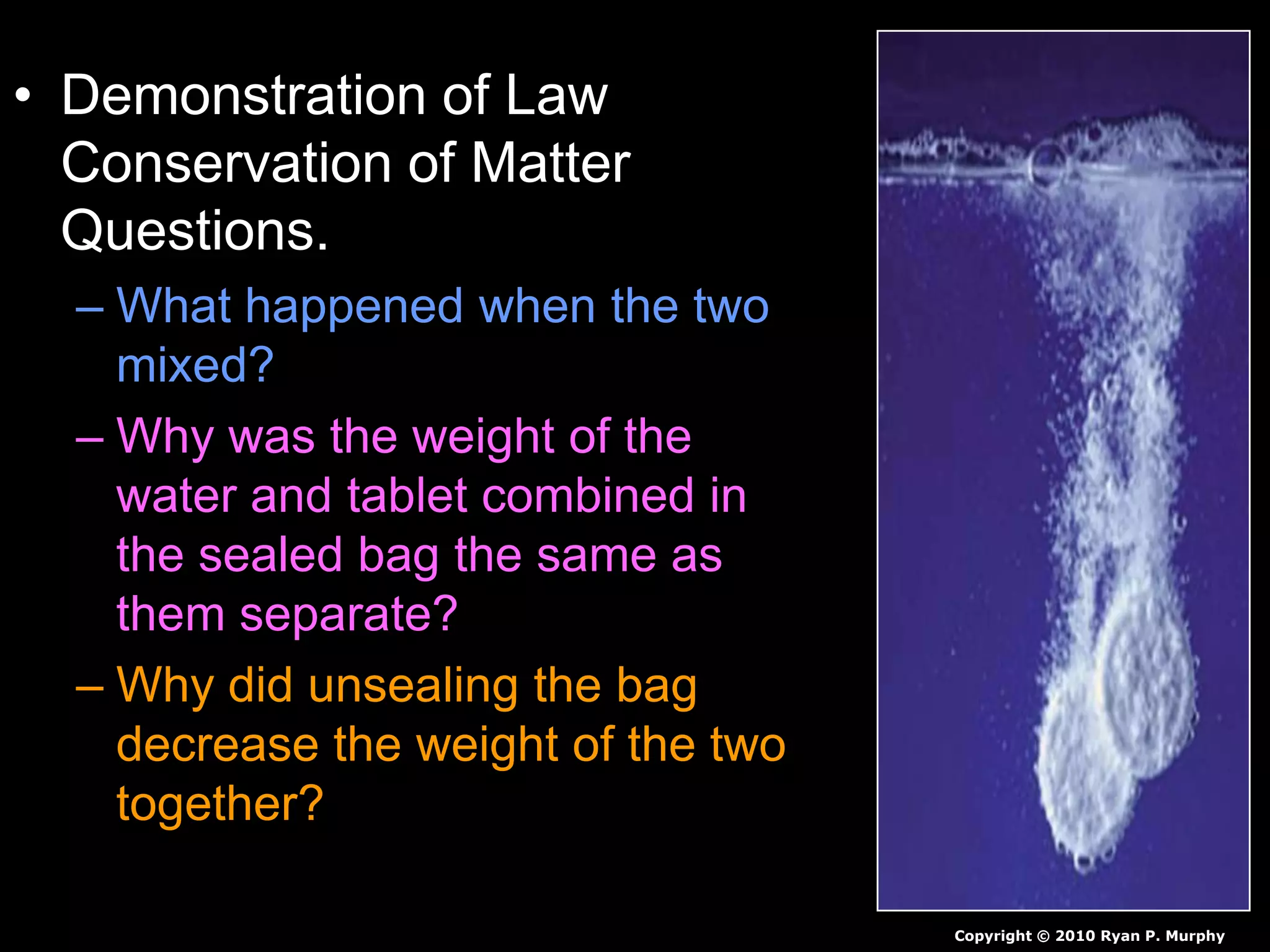 • Demonstration of Law Conservation of Matter Questions.

– What happened when the two mixed?

– Why was the weight of the water and tablet combined in the sealed bag the same as them separate?

– Why did unsealing the bag decrease the weight of the two together?

Copyright © 2010 Ryan P. Murphy